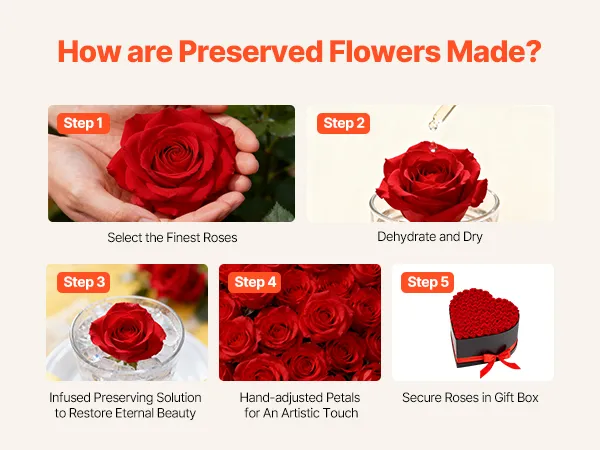 How are Preserved Flowers Made?

Step 1

Select the Finest Roses

Step 2

Dehydrate and Dry

Step 3

Infused Preserving Solution to Restore Eternal Beauty

Step 4

Hand-adjusted Petals for An Artistic Touch

Step 5

Secure Roses in Gift Box